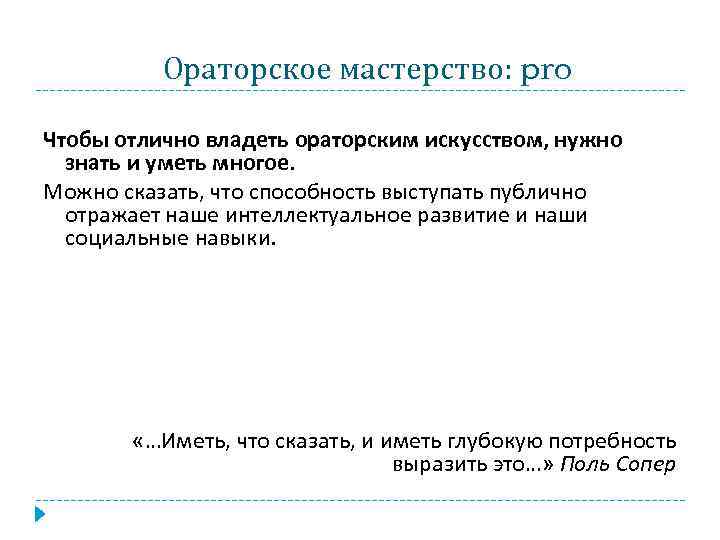 Ораторское мастерство: pro

Чтобы отлично владеть ораторским искусством, нужно знать и уметь многое.

Можно сказать, что способность выступать публично отражает наше интеллектуальное развитие и наши социальные навыки.

«...Иметь, что сказать, и иметь глубокую потребность выразить это...» Поль Сопер